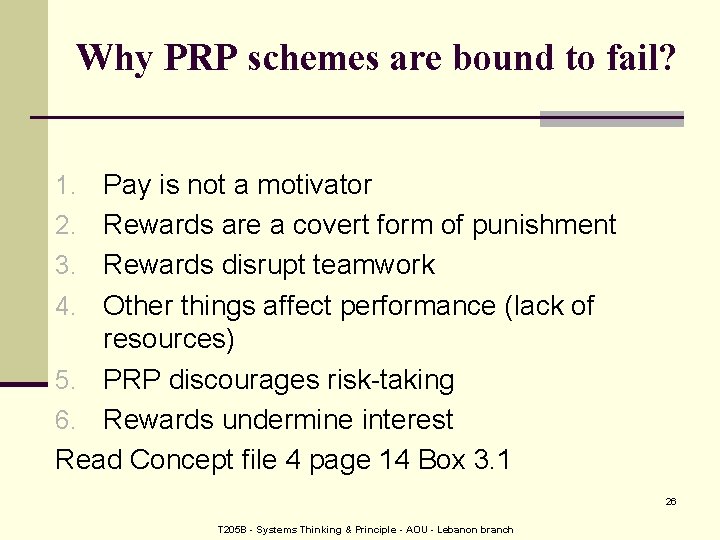 Why PRP schemes are bound to fail?

1. Pay is not a motivator
2. Rewards are a covert form of punishment
3. Rewards disrupt teamwork
4. Other things affect performance (lack of resources)
5. PRP discourages risk-taking
6. Rewards undermine interest

Read Concept file 4 page 14 Box 3.1

26

T205B - Systems Thinking & Principle - AOU - Lebanon branch